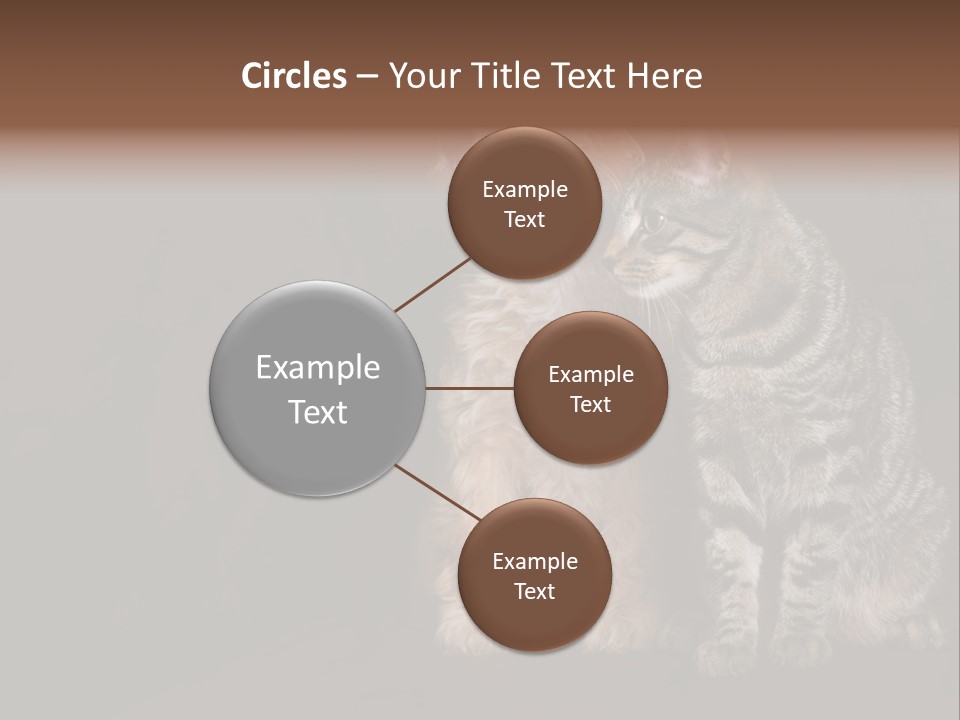 Circles – Your Title Text Here

Example Text

Example Text

Example Text

Example Text